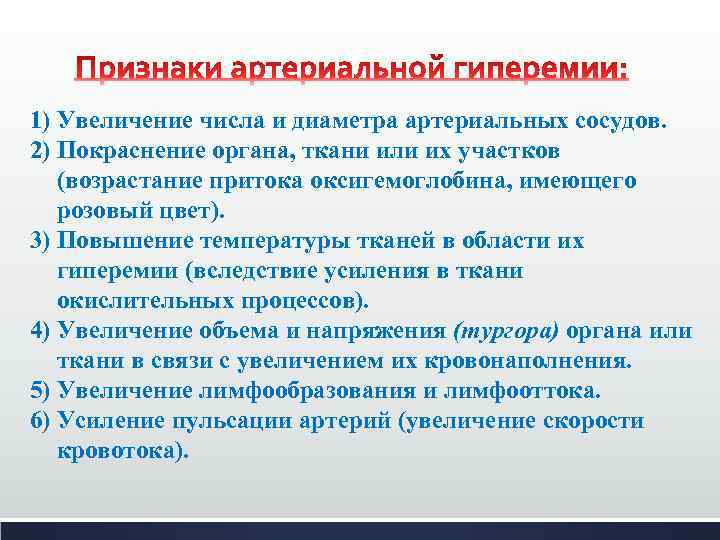 Признаки артериальной гиперемии:

1) Увеличение числа и диаметра артериальных сосудов.
2) Покраснение органа, ткани или их участков (возрастание притока оксигемоглобина, имеющего розовый цвет).
3) Повышение температуры тканей в области их гиперемии (вследствие усиления в ткани окислительных процессов).
4) Увеличение объема и напряжения (тургора) органа или ткани в связи с увеличением их кровонаполнения.
5) Увеличение лимфообразования и лимфооттока.
6) Усиление пульсации артерий (увеличение скорости кровотока).